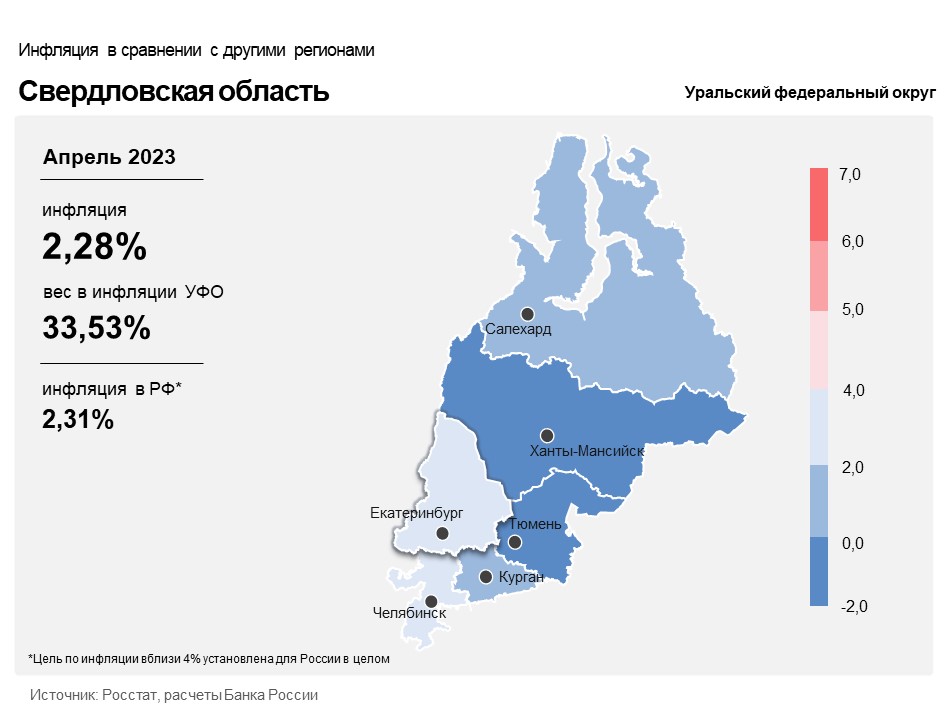 Инфляция в сравнении с другими регионами

Свердловская область

Уральский федеральный округ

Апрель 2023

инфляция

2,28%

вес в инфляции УФО

33,53%

инфляция в РФ*

2,31%

Салехард

Ханты-Мансийск

Екатеринбург

Тюмень

Курган

Челябинск

7,0
6,0
5,0
4,0
2,0
0,0
-2,0

*Цель по инфляции вблизи 4% установлена для России в целом

Источник: Росстат, расчеты Банка России